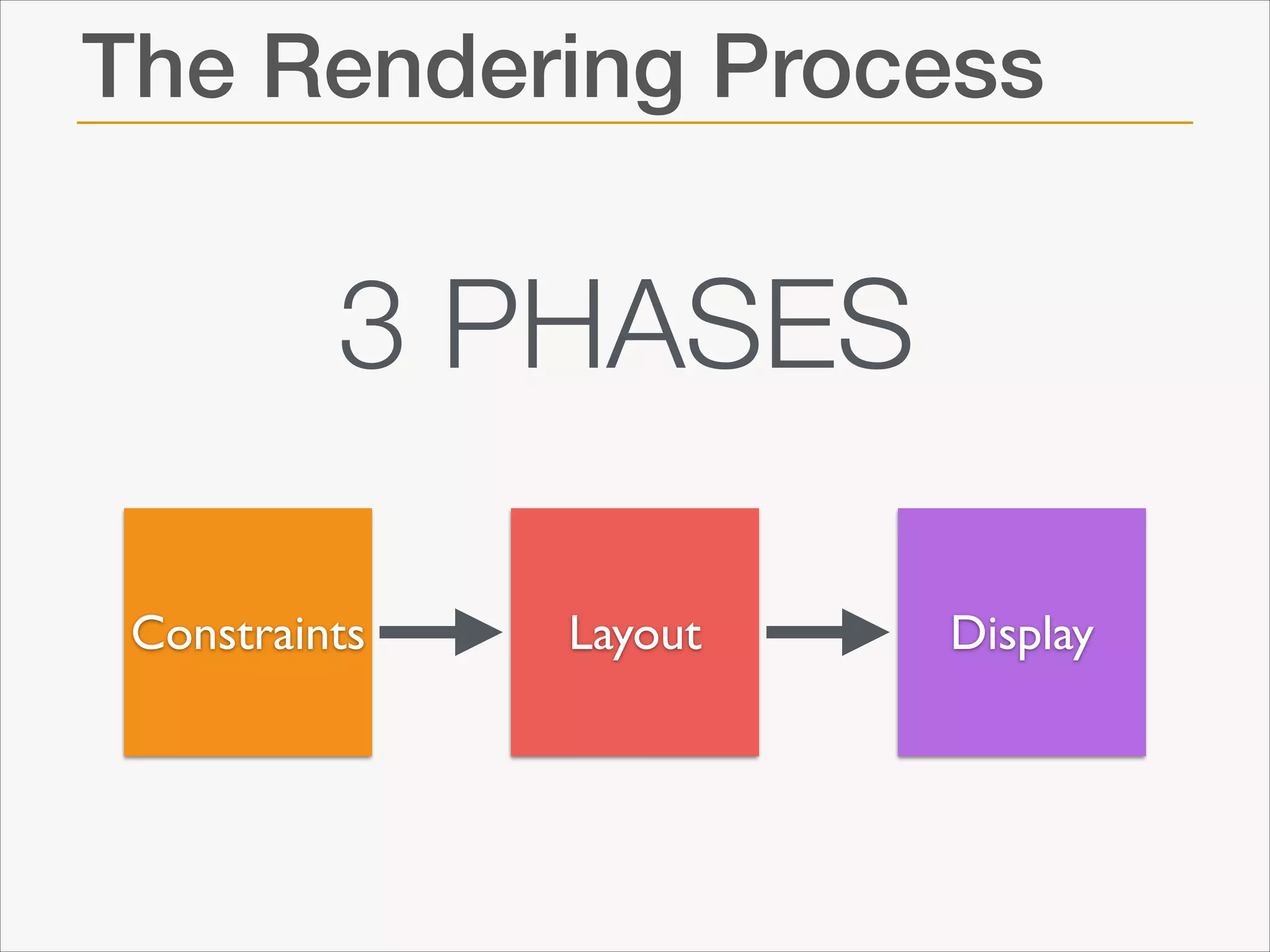 The Rendering Process

3 PHASES

Constraints

Layout

Display